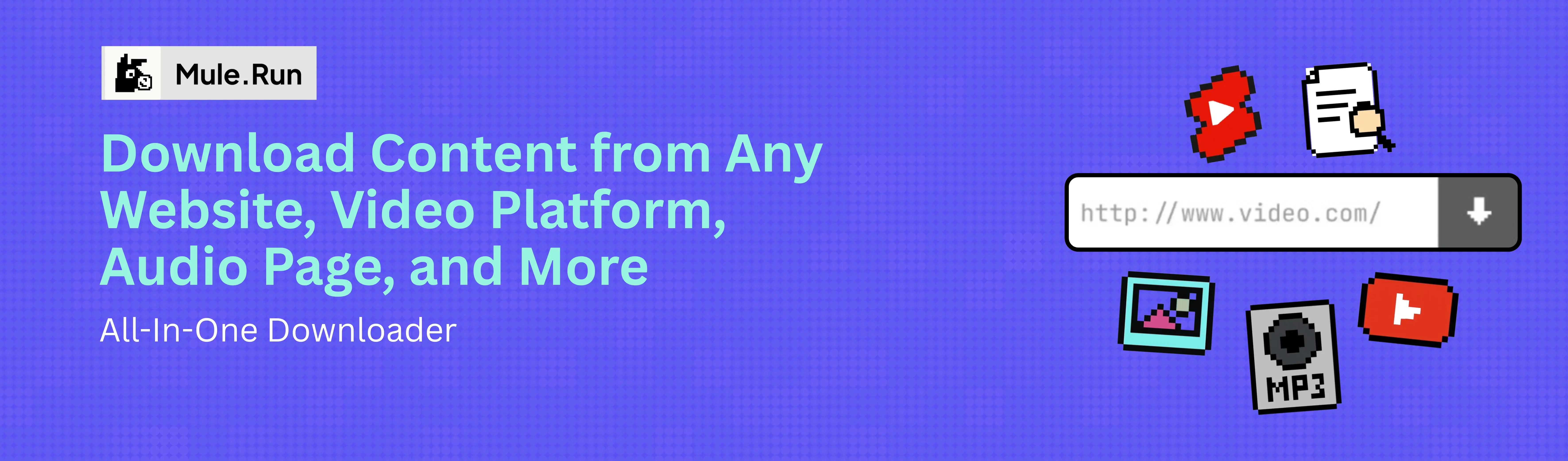 Mule.Run

Download Content from Any Website, Video Platform, Audio Page, and More

All-In-One Downloader

http://www.video.com/

MP3